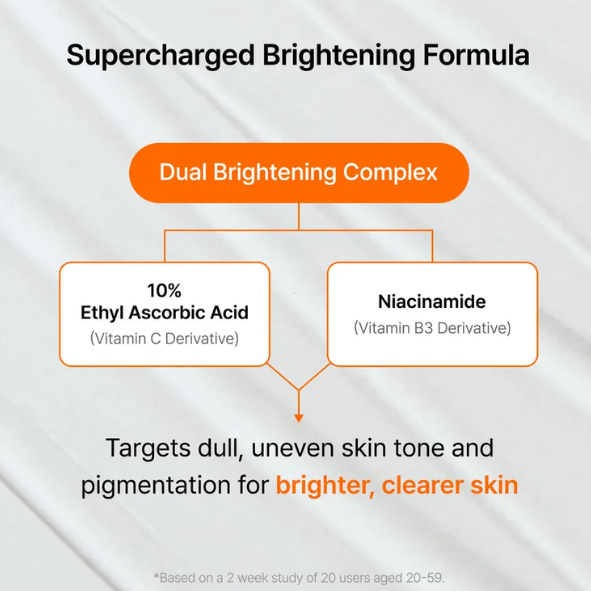 Supercharged Brightening Formula

Dual Brightening Complex

10%
Ethyl Ascorbic Acid
(Vitamin C Derivative)

Niacinamide
(Vitamin B3 Derivative)

Targets dull, uneven skin tone and pigmentation for brighter, clearer skin

*Based on a 2 week study of 20 users aged 20-59.